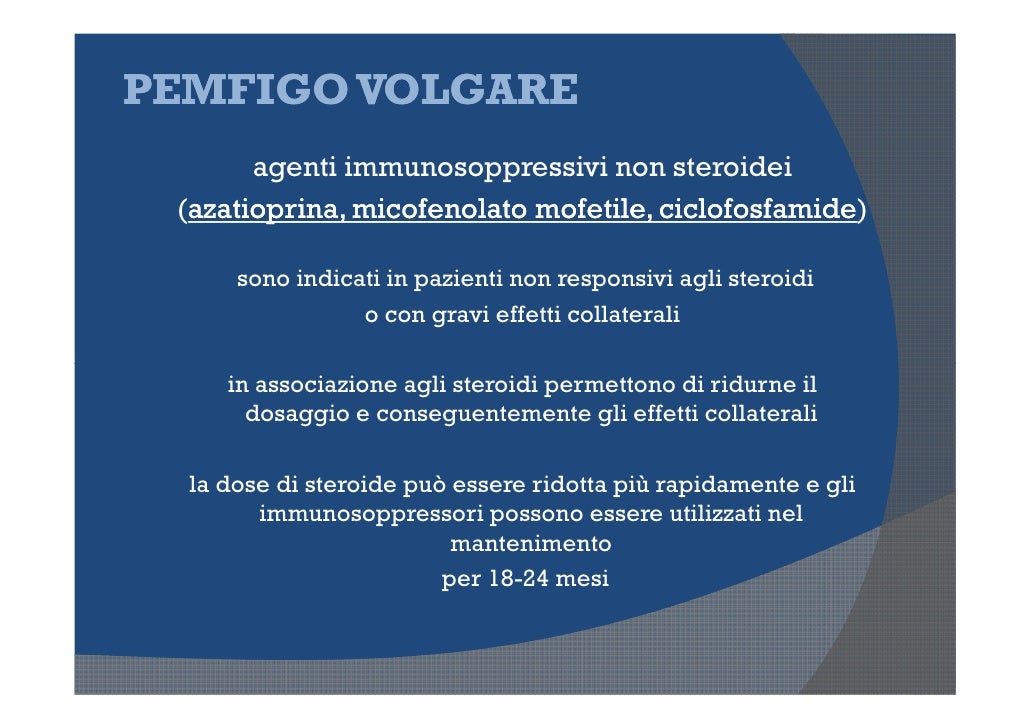 PEMFIGO VOLGARE

agenti immunosoppressivi non steroidei (azatioprina, micofenolato mofetile, ciclofosfamide)

sono indicati in pazienti non responsivi agli steroidi o con gravi effetti collaterali

in associazione agli steroidi permettono di ridurne il dosaggio e conseguentemente gli effetti collaterali

la dose di steroide può essere ridotta più rapidamente e gli immunosoppressori possono essere utilizzati nel mantenimento
per 18-24 mesi